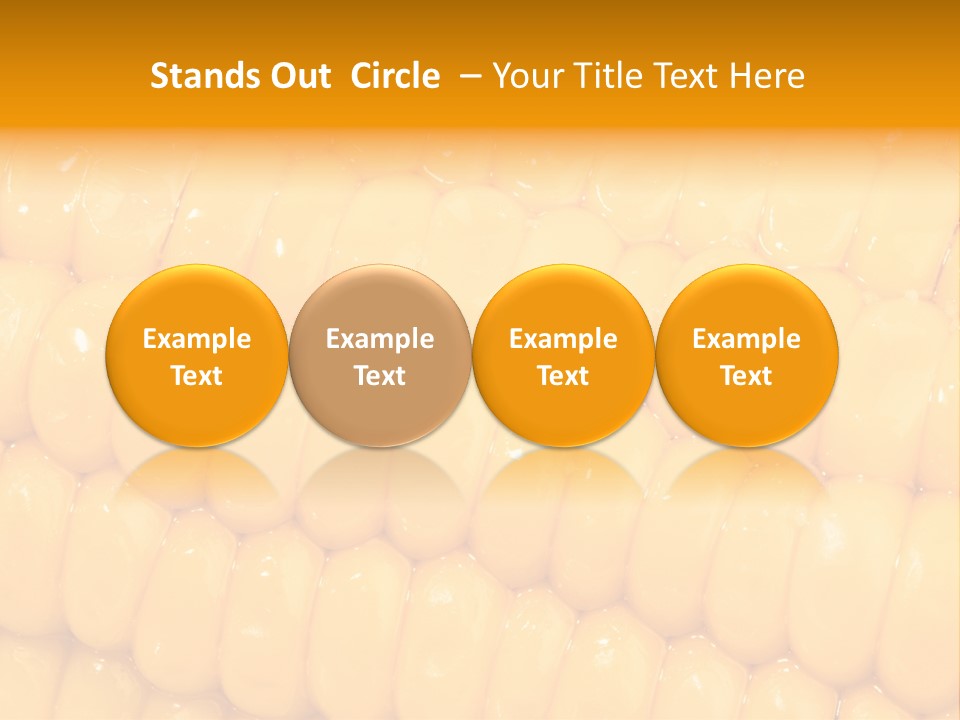 Stands Out Circle – Your Title Text Here

Example Text

Example Text

Example Text

Example Text